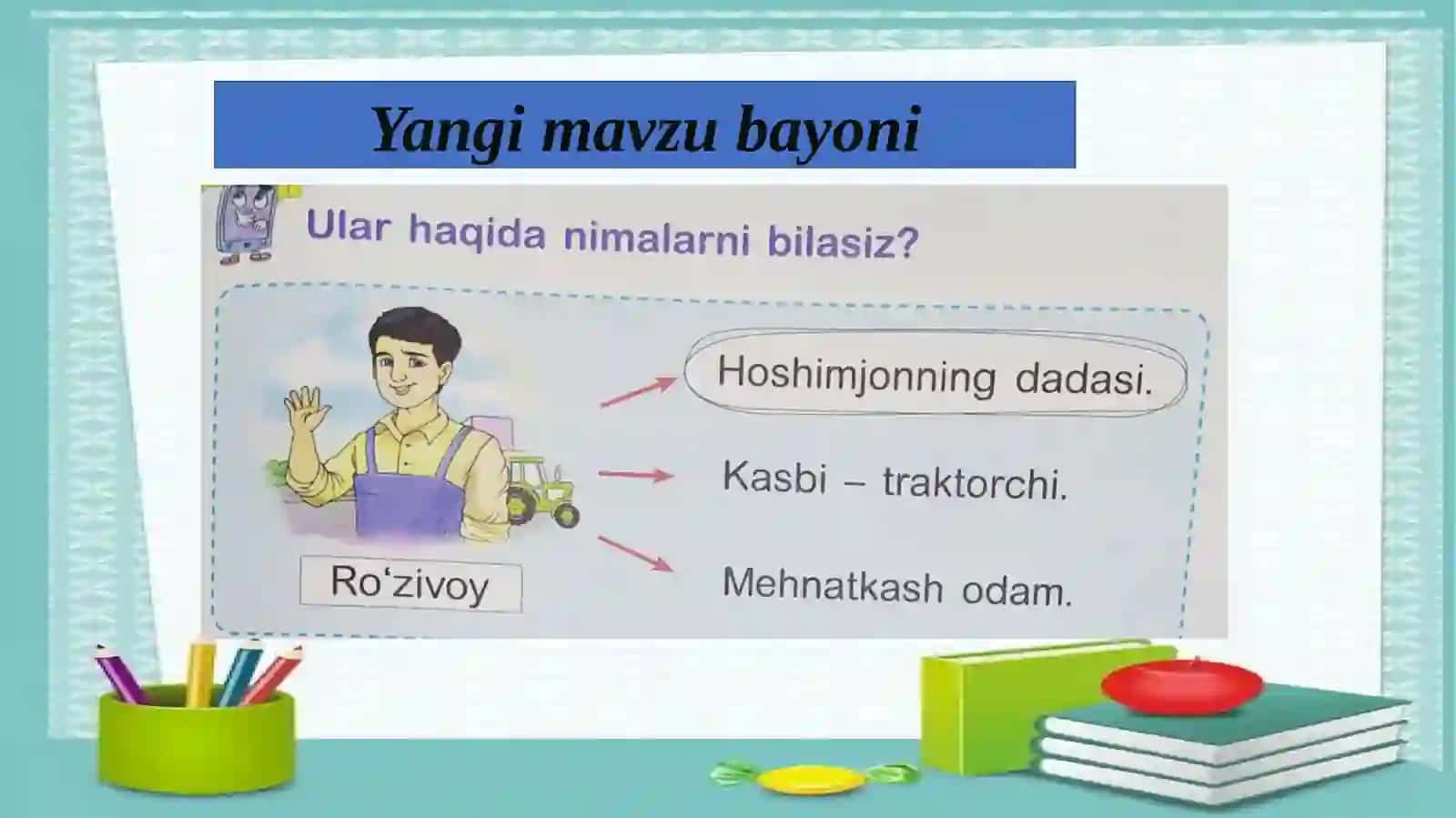 Yangi mavzu bayoni

Ular haqida nimalarni bilasiz?

Ro‘zivoy

Hoshimjonning dadasi.

Kasbi – traktorchi.

Mehnatkash odam.